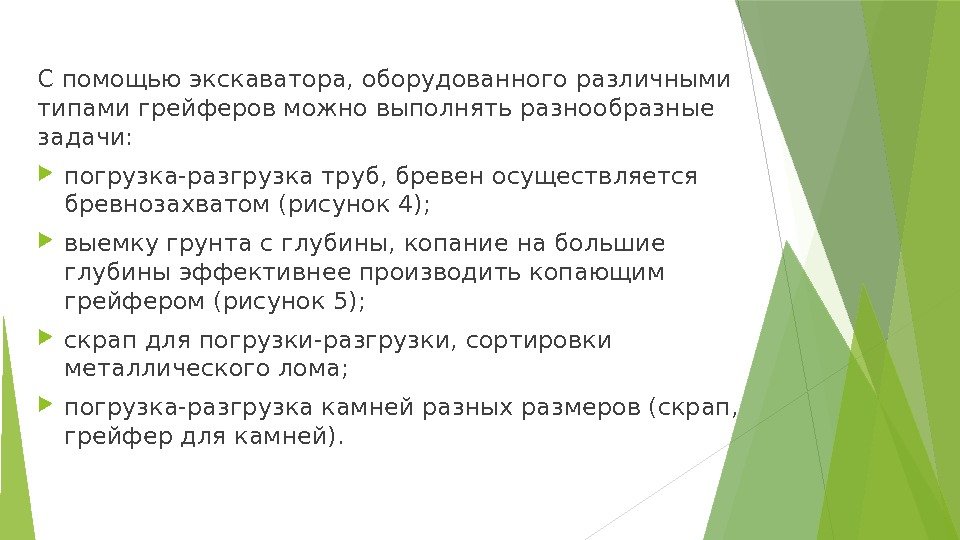 С помощью экскаватора, оборудованного различными типами грейферов можно выполнять разнообразные задачи:

погрузка-разгрузка труб, бревен осуществляется бревнозахватом (рисунок 4);

выемку грунта с глубины, копание на большие глубины эффективнее производить копающим грейфером (рисунок 5);

скрап для погрузки-разгрузки, сортировки металлического лома;

погрузка-разгрузка камней разных размеров (скрап, грейфер для камней).